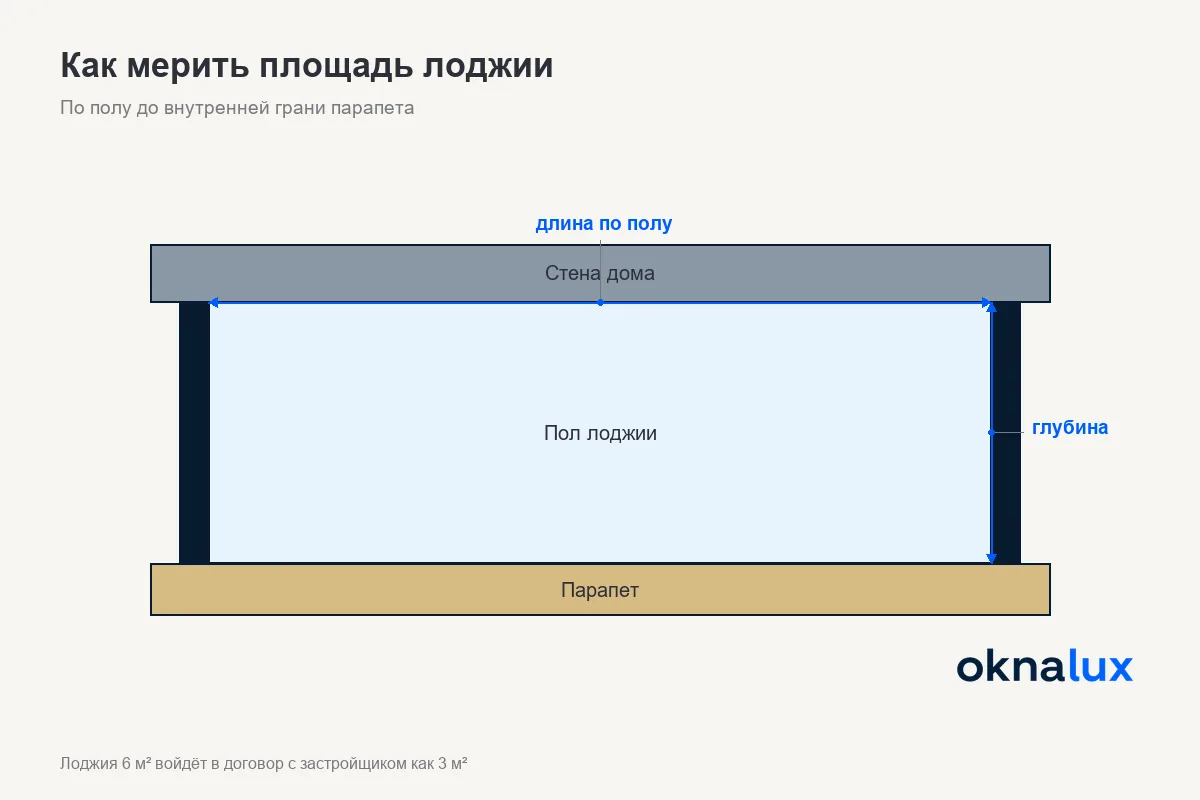 Как мерить площадь лоджии

По полу до внутренней грани парапета

длина по полу

Стена дома

Пол лоджии

глубина

Парапет

oknalux

Лоджия 6 м² войдёт в договор с застройщиком как 3 м²